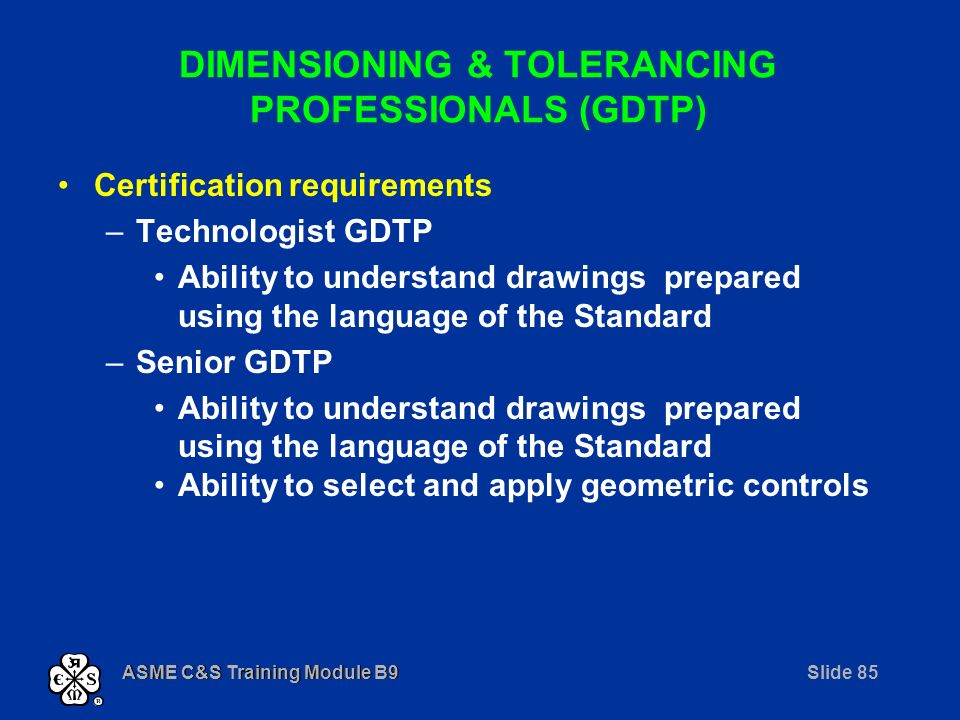 DIMENSIONING & TOLERANCING PROFESSIONALS (GDTP)

• Certification requirements
– Technologist GDTP
• Ability to understand drawings prepared using the language of the Standard
– Senior GDTP
• Ability to understand drawings prepared using the language of the Standard
• Ability to select and apply geometric controls

ASME C&S Training Module B9

Slide 85